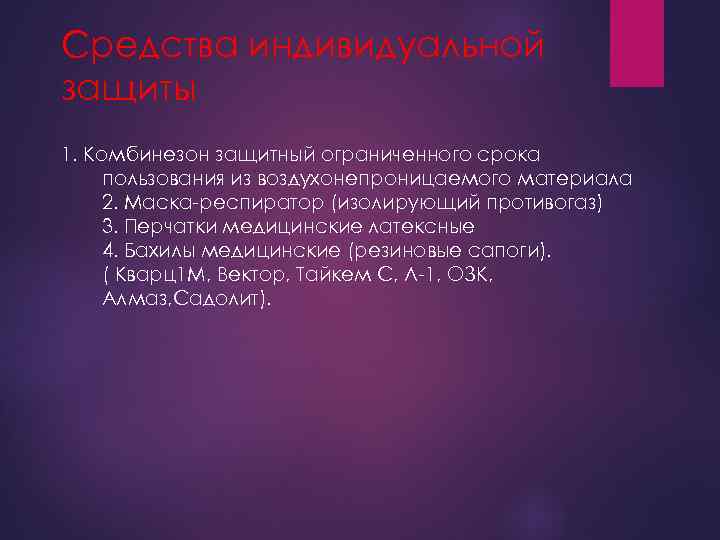 Средства индивидуальной защиты

1. Комбинезон защитный ограниченного срока пользования из воздухонепроницаемого материала
2. Маска-респиратор (изолирующий противогаз)
3. Перчатки медицинские латексные
4. Бахилы медицинские (резиновые сапоги).
( Кварц1М, Вектор, Тайкем С, Л-1, ОЗК, Алмаз,Садолит).